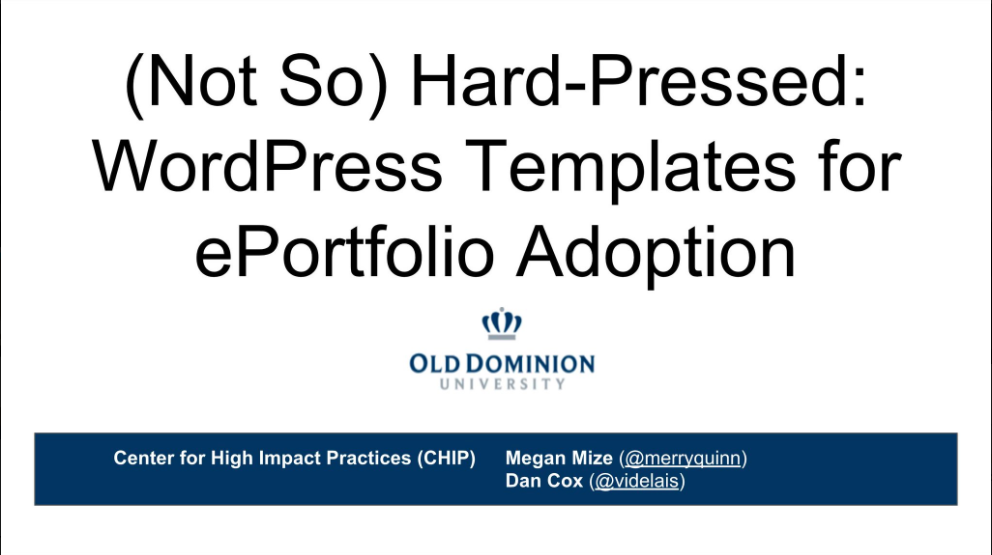 (Not So) Hard-Pressed: WordPress Templates for ePortfolio Adoption

OLD DOMINION
UNIVERSITY

Center for High Impact Practices (CHIP)

Megan Mize (@merryquinn)
Dan Cox (@videlais)